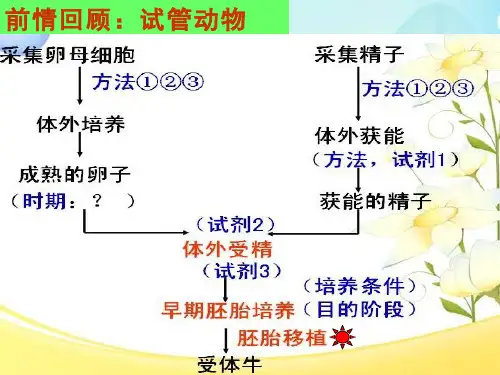 前情回顾：试管动物

采集卵母细胞
方法①②③
体外培养
成熟的卵子
（时期：？ ）

采集精子
方法①②③
体外获能
（方法，试剂1）
获能的精子

（试剂2）
体外受精
（试剂3）
（培养条件）
早期胚胎培养（目的阶段）
胚胎移植
受体牛